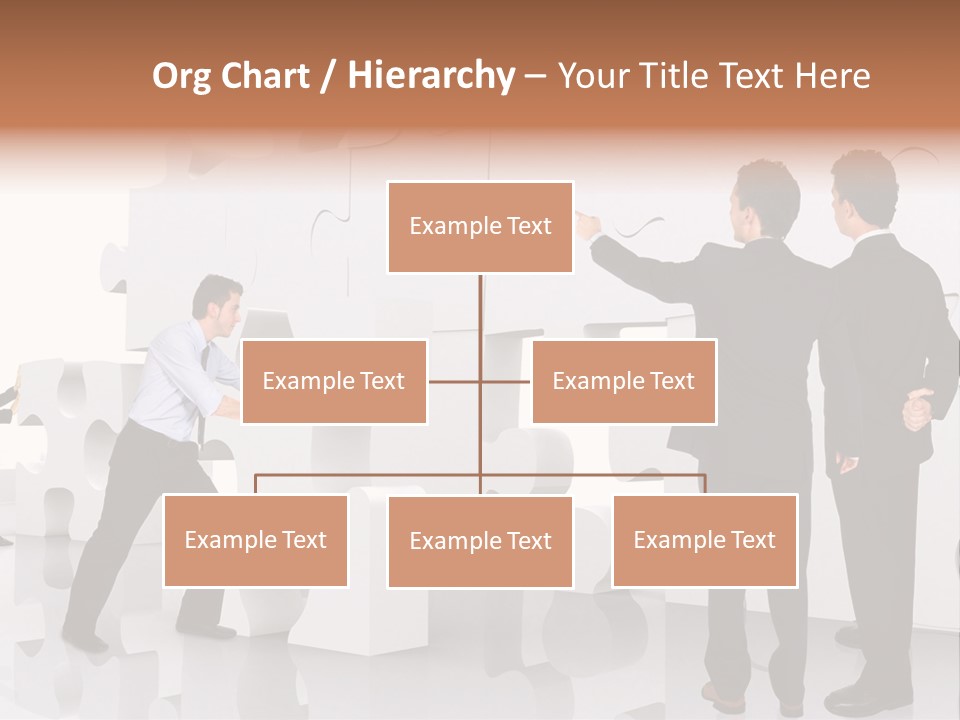 Org Chart / Hierarchy – Your Title Text Here

Example Text

Example Text

Example Text

Example Text

Example Text

Example Text